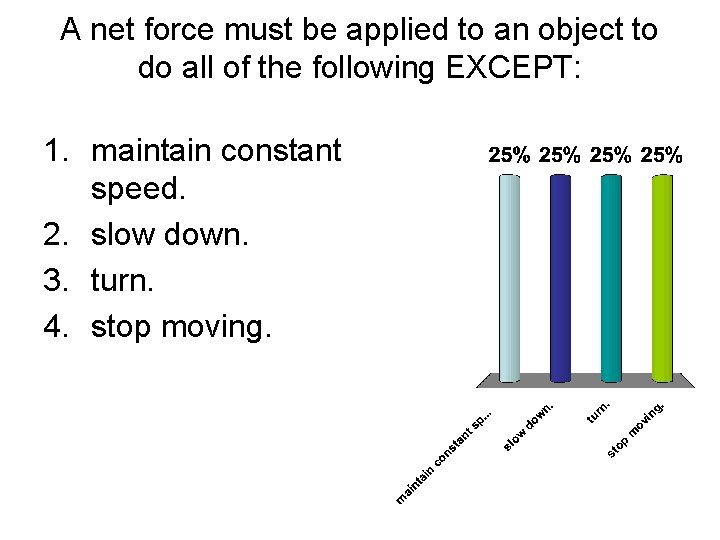 A net force must be applied to an object to do all of the following EXCEPT:

1. maintain constant speed.
2. slow down.
3. turn.
4. stop moving.

25% 25% 25% 25%

maintain constant sp... slow down. turn. stop moving.